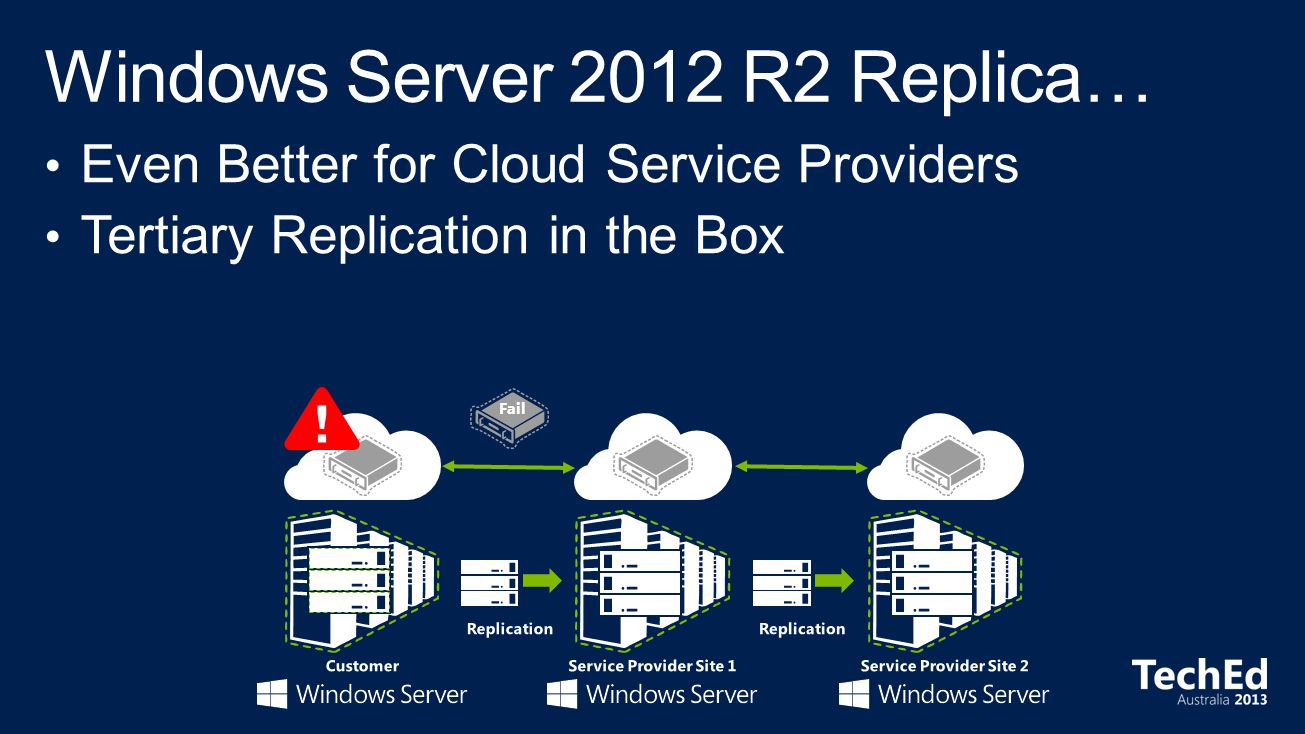 Windows Server 2012 R2 Replica…

• Even Better for Cloud Service Providers
• Tertiary Replication in the Box

!

Fail

Replication

Replication

Customer

Windows Server

Service Provider Site 1

Windows Server

Service Provider Site 2

Windows Server

TechEd
Australia 2013